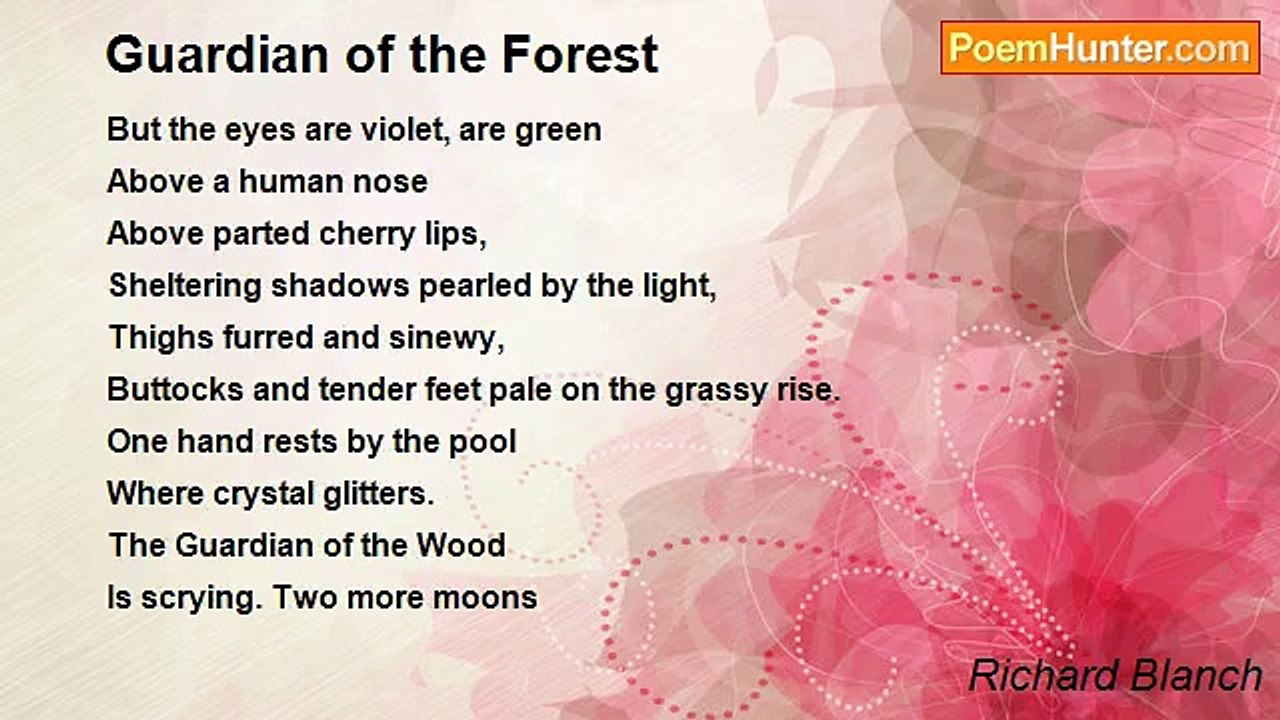 Guardian of the Forest

PoemHunter.com

But the eyes are violet, are green
Above a human nose
Above parted cherry lips,
Sheltering shadows pearled by the light,
Thighs furred and sinewy,
Buttocks and tender feet pale on the grassy rise.
One hand rests by the pool
Where crystal glitters.
The Guardian of the Wood
Is scrying. Two more moons

Richard Blanch